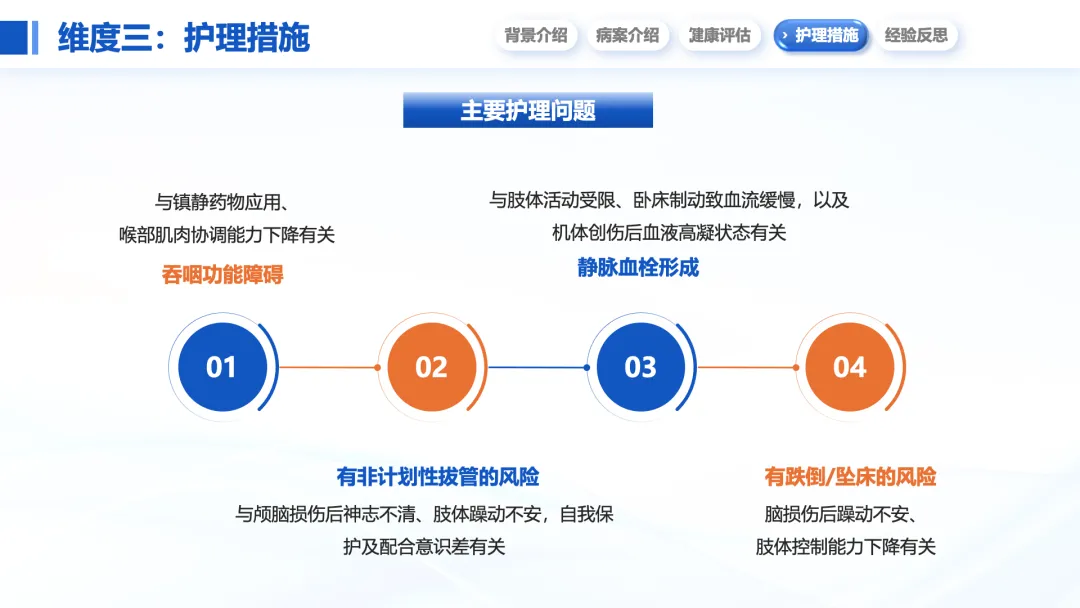 维度三：护理措施

背景介绍 病案介绍 健康评估 护理措施 经验反思

主要护理问题

与镇静药物应用、喉部肌肉协调能力下降有关

吞咽功能障碍

与肢体活动受限、卧床制动致血流缓慢，以及机体创伤后血液高凝状态有关

静脉血栓形成

01

02

03

04

有非计划性拔管的风险

与颅脑损伤后神志不清、肢体躁动不安，自我保护及配合意识差有关

有跌倒/坠床的风险

脑损伤后躁动不安、肢体控制能力下降有关